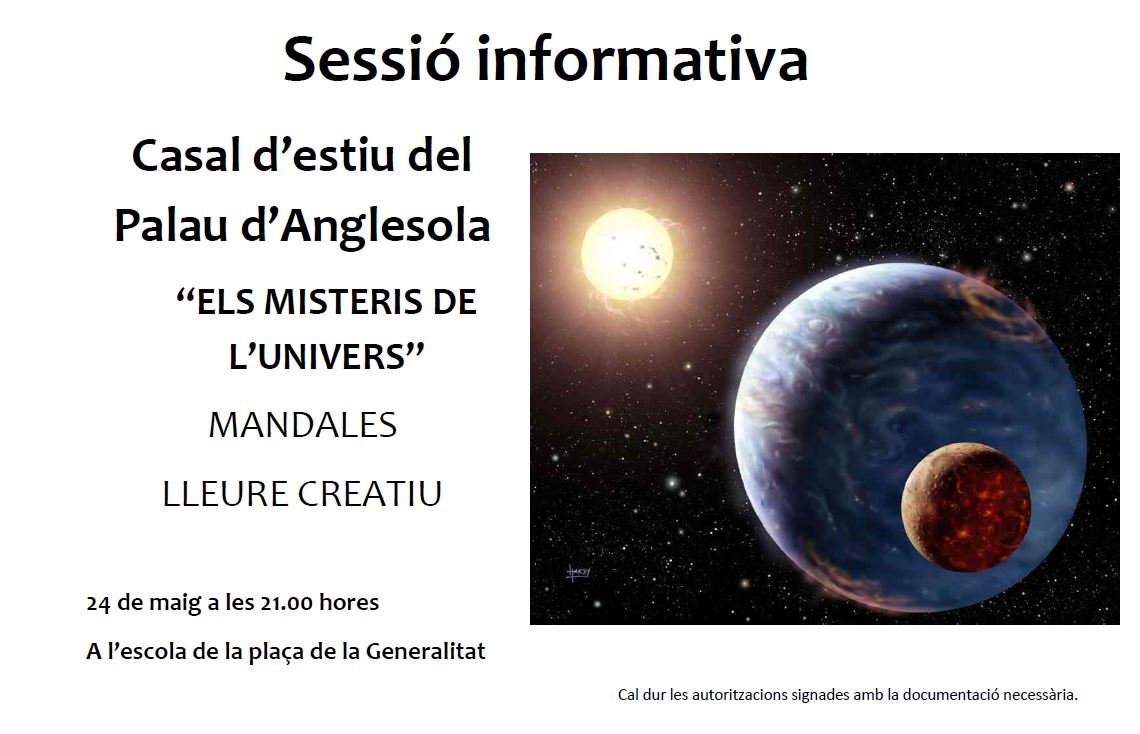 Sessió informativa

Casal d'estiu del Palau d'Anglesola

"ELS MISTERIS DE L'UNIVERS"

MANDALES

LLEURE CREATIU

HARDY

24 de maig a les 21.00 hores

A l'escola de la plaça de la Generalitat

Cal dur les autoritzacions signades amb la documentació necessària.